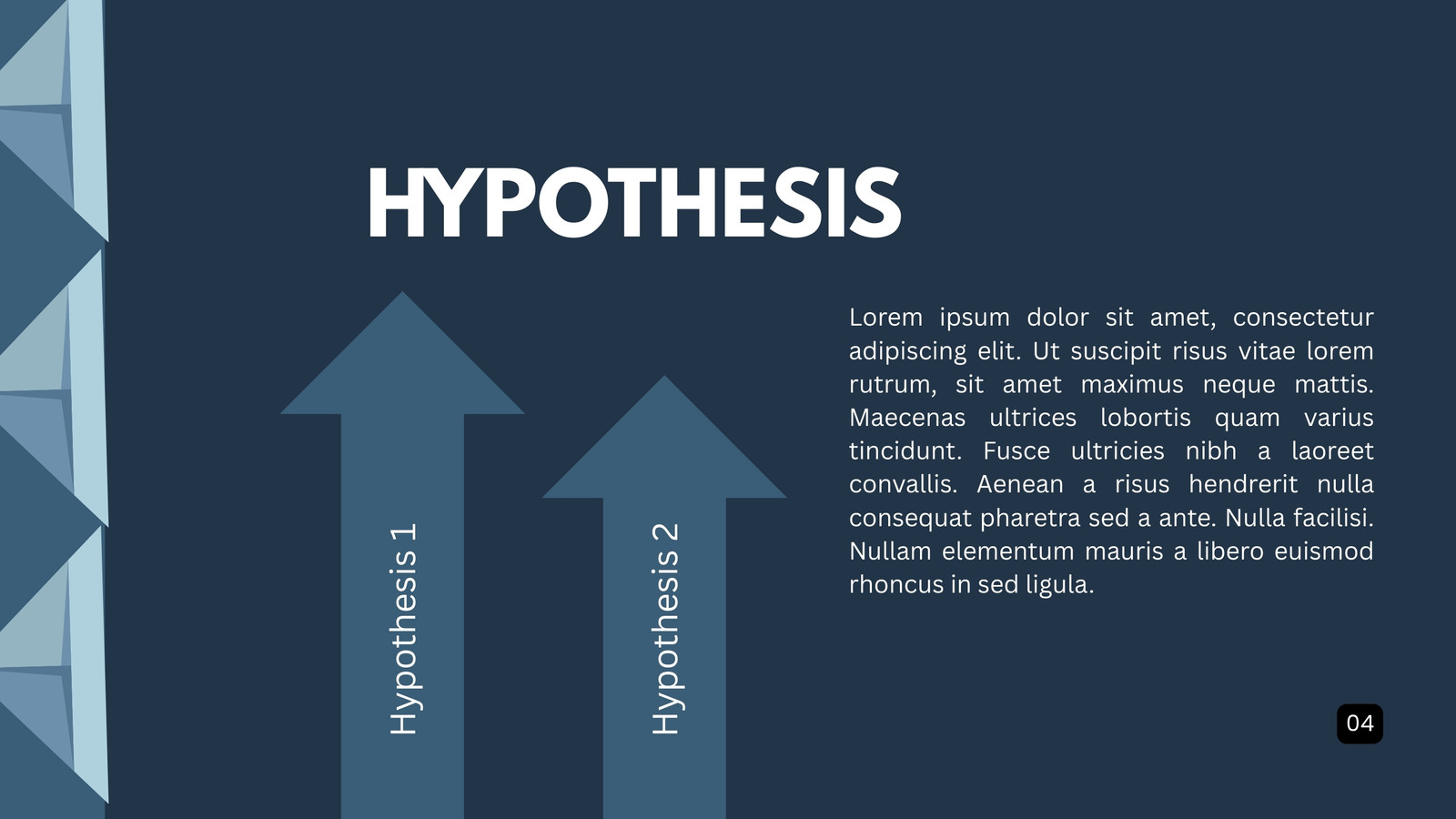 HYPOTHESIS

Hypothesis 1

Hypothesis 2

Lorem ipsum dolor sit amet, consectetur adipiscing elit. Ut suscipit risus vitae lorem rutrum, sit amet maximus neque mattis. Maecenas ultrices lobortis quam varius tincidunt. Fusce ultricies nibh a laoreet convallis. Aenean a risus hendrerit nulla consequat pharetra sed a ante. Nulla facilisi. Nullam elementum mauris a libero euismod rhoncus in sed ligula.

04